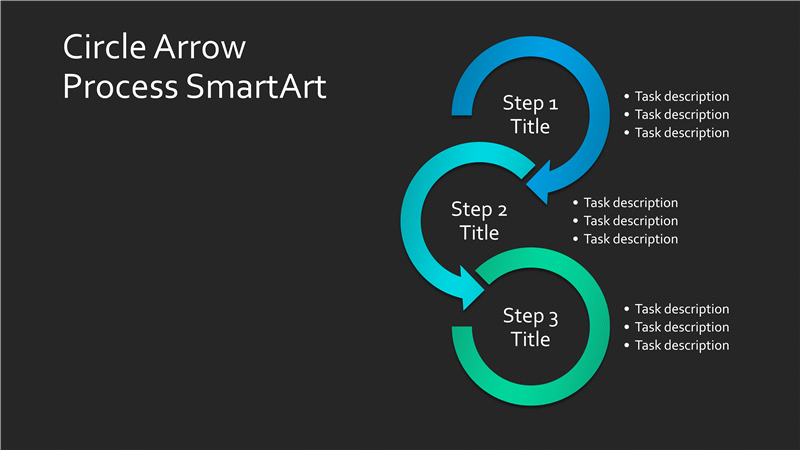 Circle Arrow Process SmartArt

Step 1 Title

• Task description
• Task description
• Task description

Step 2 Title

• Task description
• Task description
• Task description

Step 3 Title

• Task description
• Task description
• Task description